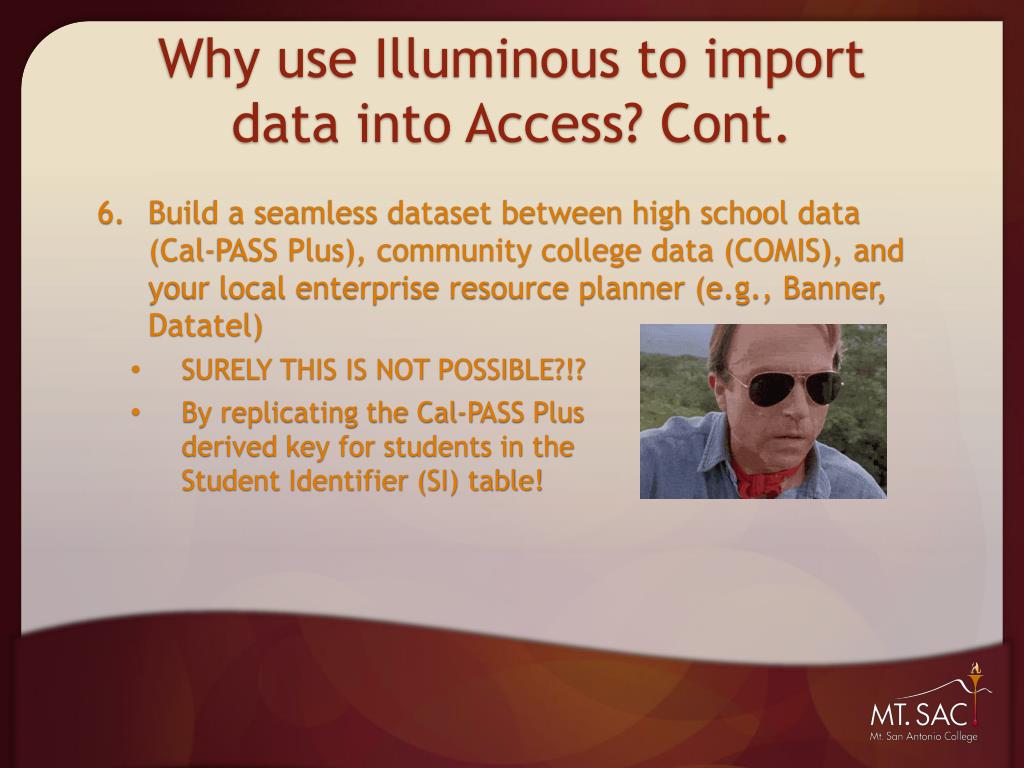 Why use Illuminous to import data into Access? Cont.

6. Build a seamless dataset between high school data (Cal-PASS Plus), community college data (COMIS), and your local enterprise resource planner (e.g., Banner, Datatel)

• SURELY THIS IS NOT POSSIBLE?!?
• By replicating the Cal-PASS Plus derived key for students in the Student Identifier (SI) table!

MT. SAC
Mt. San Antonio College